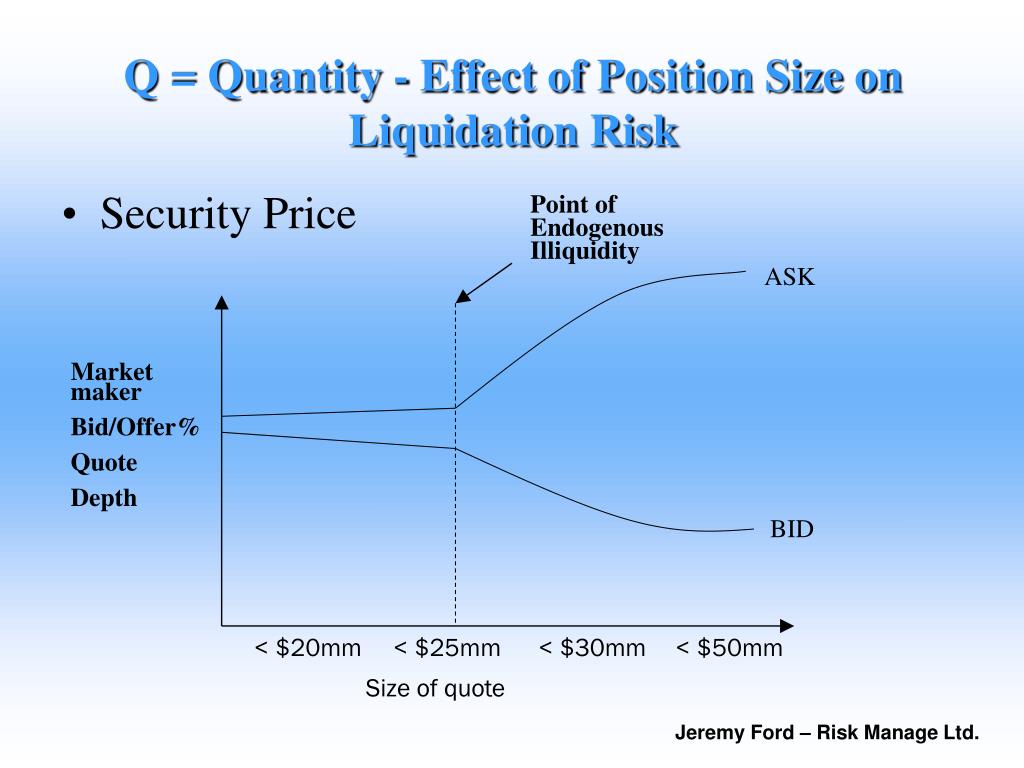 Q = Quantity - Effect of Position Size on Liquidation Risk

• Security Price

Point of Endogenous Illiquidity

ASK

Market maker
Bid/Offer%
Quote
Depth

BID

< \$20mm < \$25mm < \$30mm < \$50mm

Size of quote

Jeremy Ford – Risk Manage Ltd.